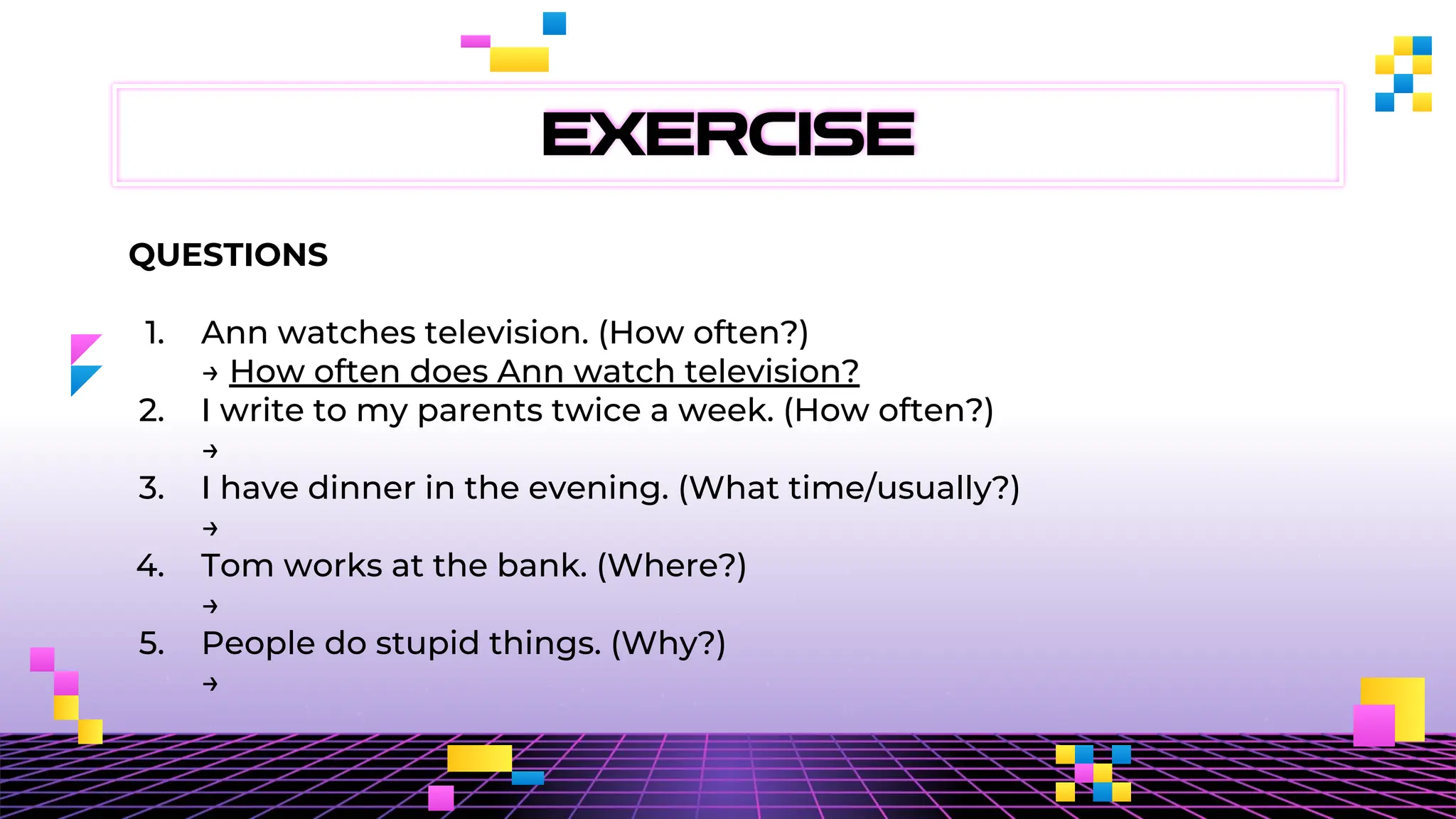 EXERCISE

QUESTIONS

1. Ann watches television. (How often?)
→ How often does Ann watch television?
2. I write to my parents twice a week. (How often?)
→
3. I have dinner in the evening. (What time/usually?)
→
4. Tom works at the bank. (Where?)
→
5. People do stupid things. (Why?)
→